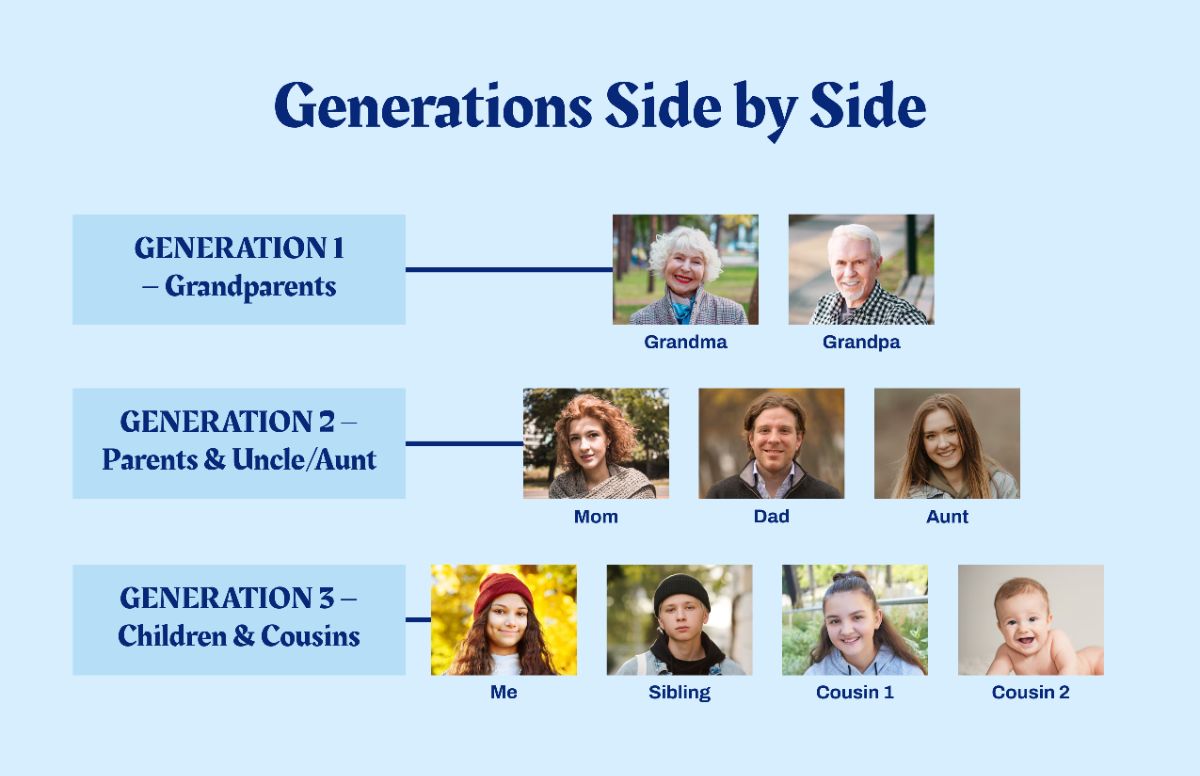 Generations Side by Side

GENERATION 1 – Grandparents

Grandma

Grandpa

GENERATION 2 – Parents & Uncle/Aunt

Mom

Dad

Aunt

GENERATION 3 – Children & Cousins

Me

Sibling

Cousin 1

Cousin 2